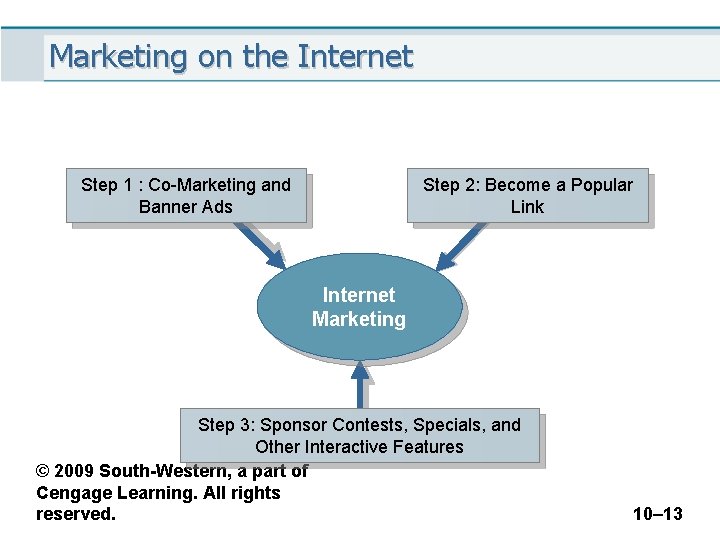 Marketing on the Internet

Step 1 : Co-Marketing and Banner Ads

Step 2: Become a Popular Link

Internet Marketing

Step 3: Sponsor Contests, Specials, and Other Interactive Features

© 2009 South-Western, a part of Cengage Learning. All rights reserved.

10–13